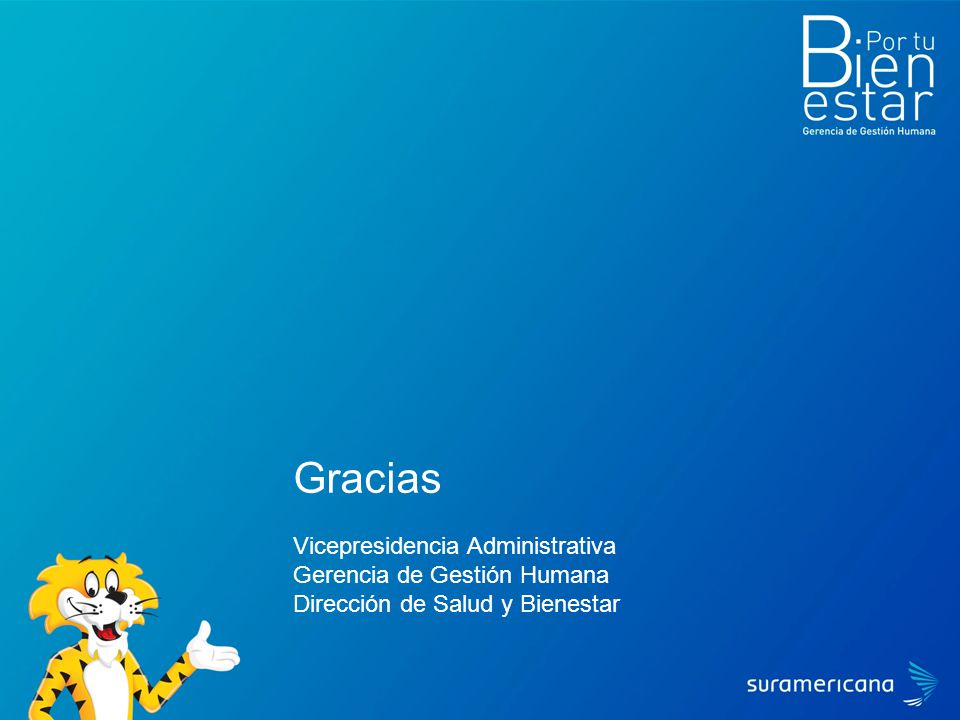 Por tu
Bien
estar
Gerencia de Gestión Humana

Gracias

Vicepresidencia Administrativa
Gerencia de Gestión Humana
Dirección de Salud y Bienestar

suramericana